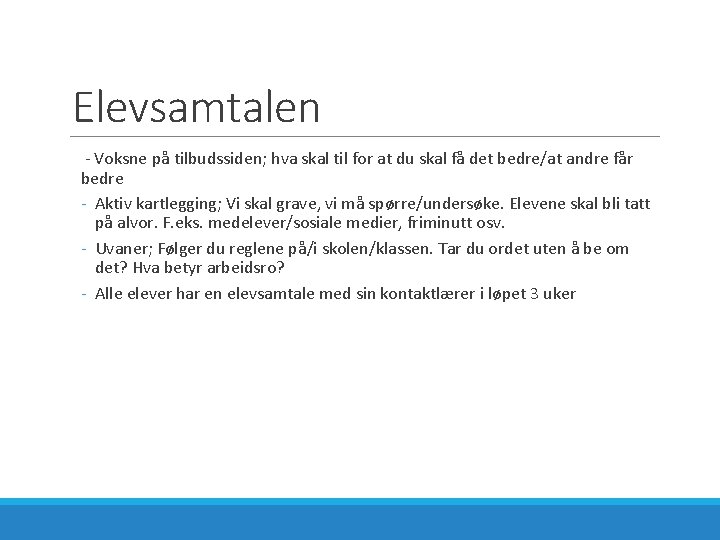 Elevsamtalen

- Voksne på tilbudssiden; hva skal til for at du skal få det bedre/at andre får bedre

- Aktiv kartlegging; Vi skal grave, vi må spørre/undersøke. Elevene skal bli tatt på alvor. F.eks. medelever/sosiale medier, friminutt osv.

- Uvaner; Følger du reglene på/i skolen/klassen. Tar du ordet uten å be om det? Hva betyr arbeidsro?

- Alle elever har en elevsamtale med sin kontaktlærer i løpet 3 uker